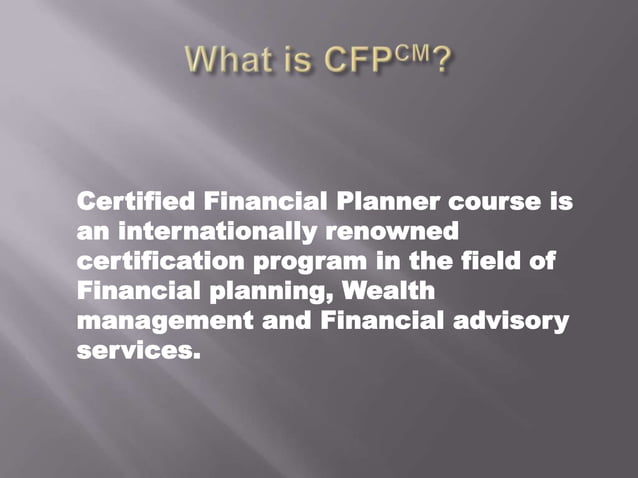 What is CFP$^{CM}$?

Certified Financial Planner course is an internationally renowned certification program in the field of Financial planning, Wealth management and Financial advisory services.